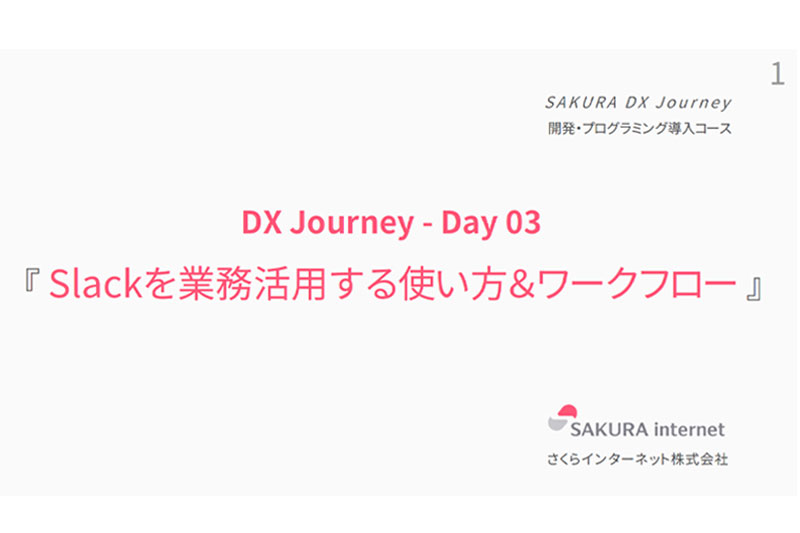 1

SAKURA DX Journey
開発・プログラミング導入コース

DX Journey - Day 03
『 Slackを業務活用する使い方&ワークフロー 』

SAKURA internet
さくらインターネット株式会社